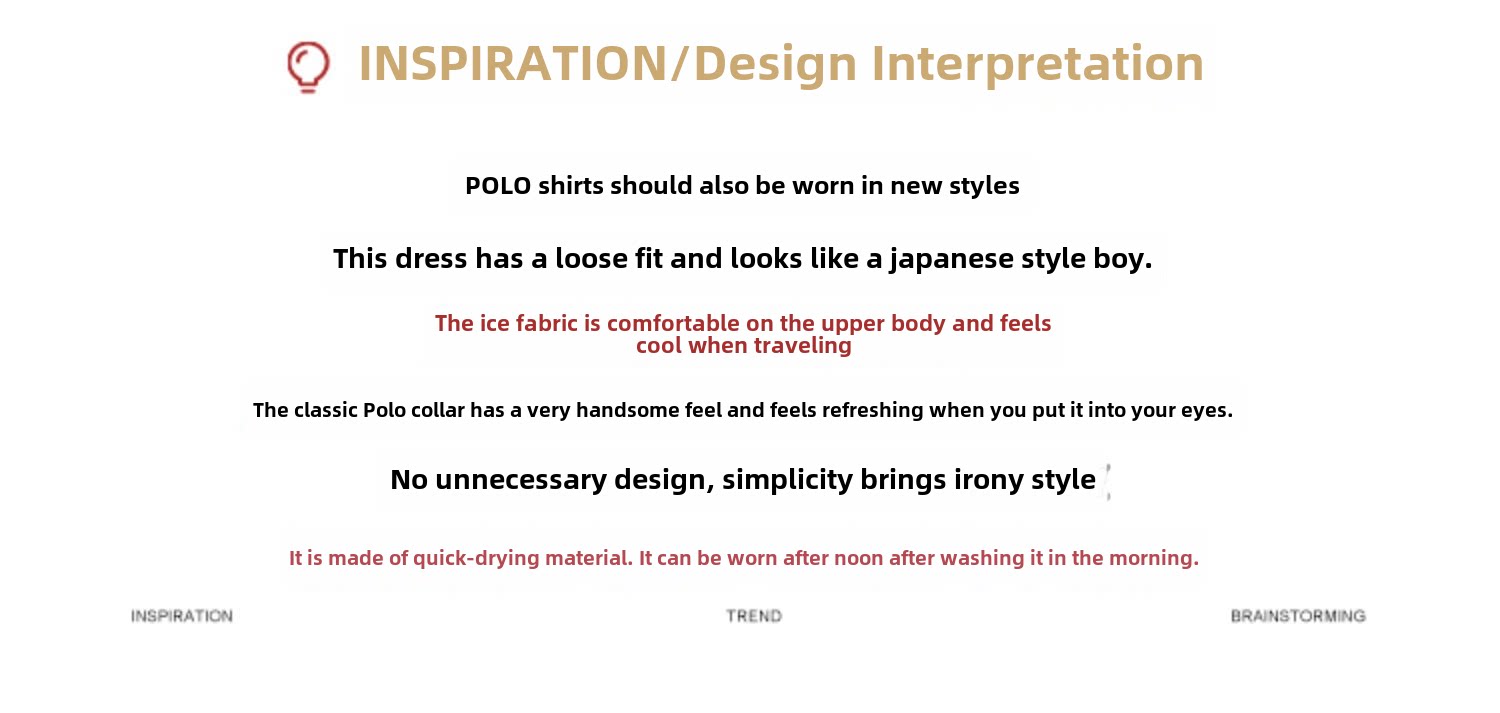 INSPIRATION/Design Interpretation

POLO shirts should also be worn in new styles

This dress has a loose fit and looks like a japanese style boy.

The ice fabric is comfortable on the upper body and feels cool when traveling

The classic Polo collar has a very handsome feel and feels refreshing when you put it into your eyes.

No unnecessary design, simplicity brings irony style

It is made of quick-drying material. It can be worn after noon after washing it in the morning.

INSPIRATION

TREND

BRAINSTORMING